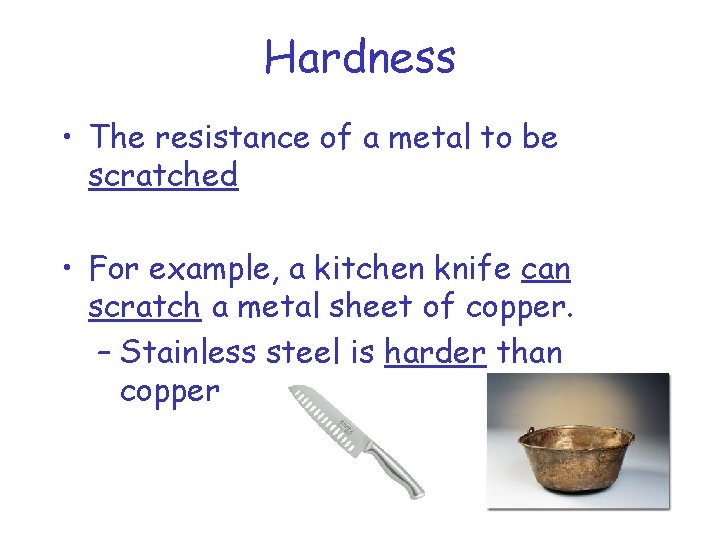 Hardness

• The resistance of a metal to be scratched

• For example, a kitchen knife can scratch a metal sheet of copper.
– Stainless steel is harder than copper